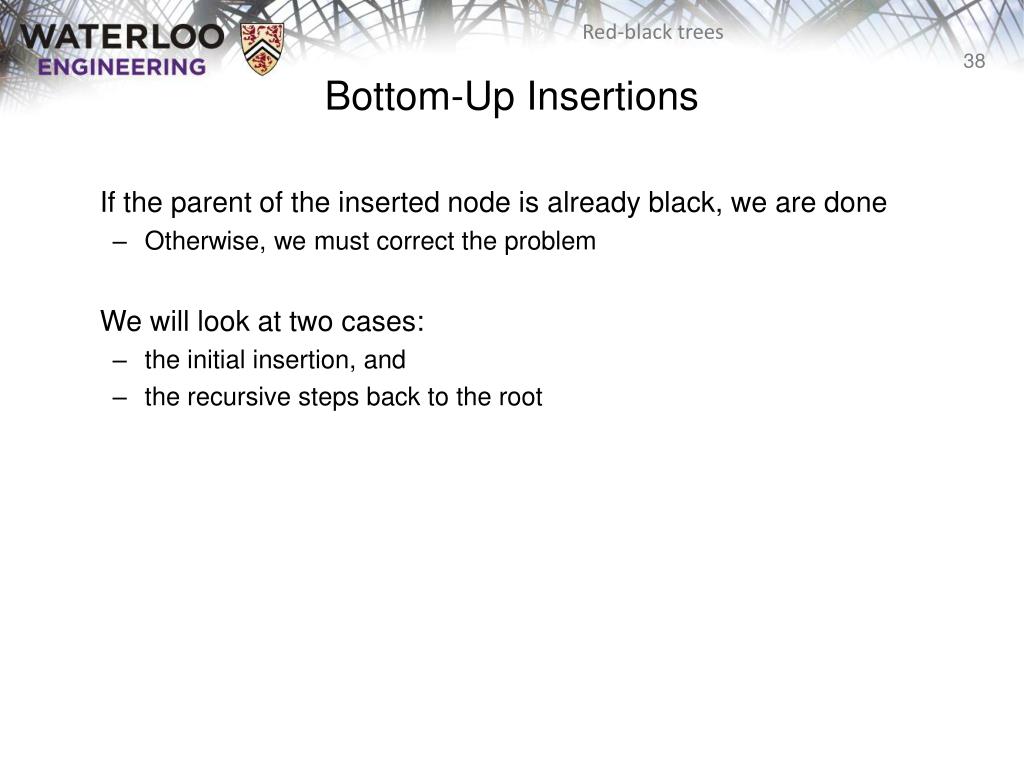 WATERLOO
ENGINEERING

Red-black trees

38

Bottom-Up Insertions

If the parent of the inserted node is already black, we are done
– Otherwise, we must correct the problem

We will look at two cases:
– the initial insertion, and
– the recursive steps back to the root